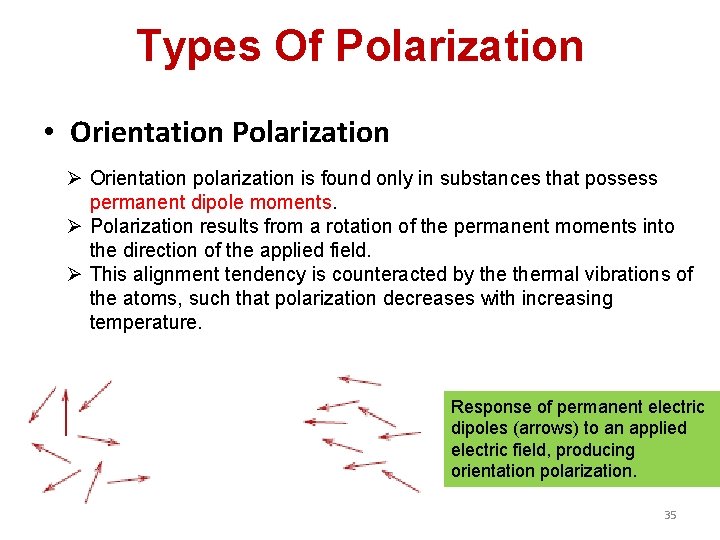 Types Of Polarization

• Orientation Polarization

➢ Orientation polarization is found only in substances that possess permanent dipole moments.
➢ Polarization results from a rotation of the permanent moments into the direction of the applied field.
➢ This alignment tendency is counteracted by the thermal vibrations of the atoms, such that polarization decreases with increasing temperature.

Response of permanent electric dipoles (arrows) to an applied electric field, producing orientation polarization.

35